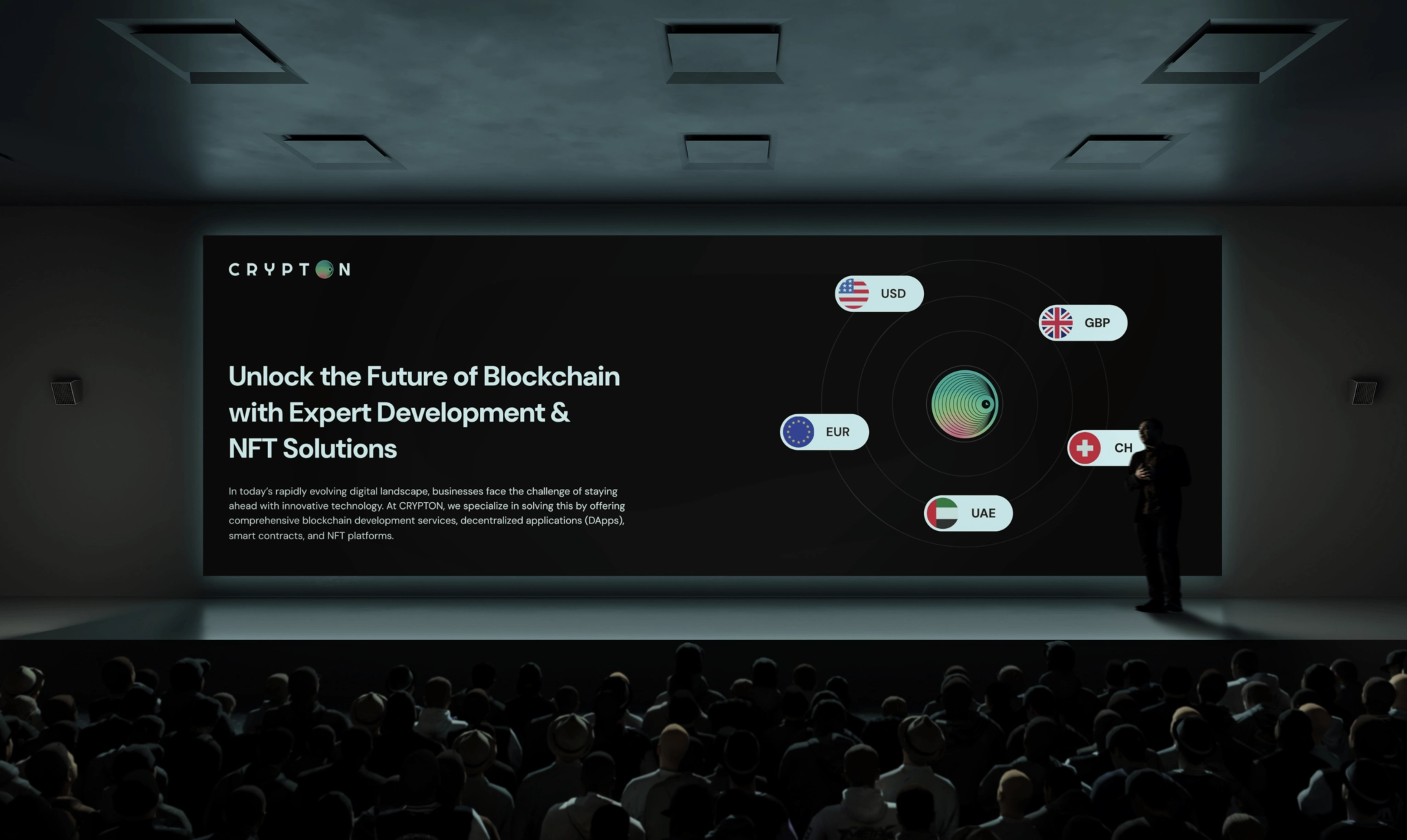 CRYPTON

Unlock the Future of Blockchain with Expert Development & NFT Solutions

In today's rapidly evolving digital landscape, businesses face the challenge of staying ahead with innovative technology. At CRYPTON, we specialize in solving this by offering comprehensive blockchain development services, decentralized applications (DApps), smart contracts, and NFT platforms.

USD

GBP

EUR

CH

UAE